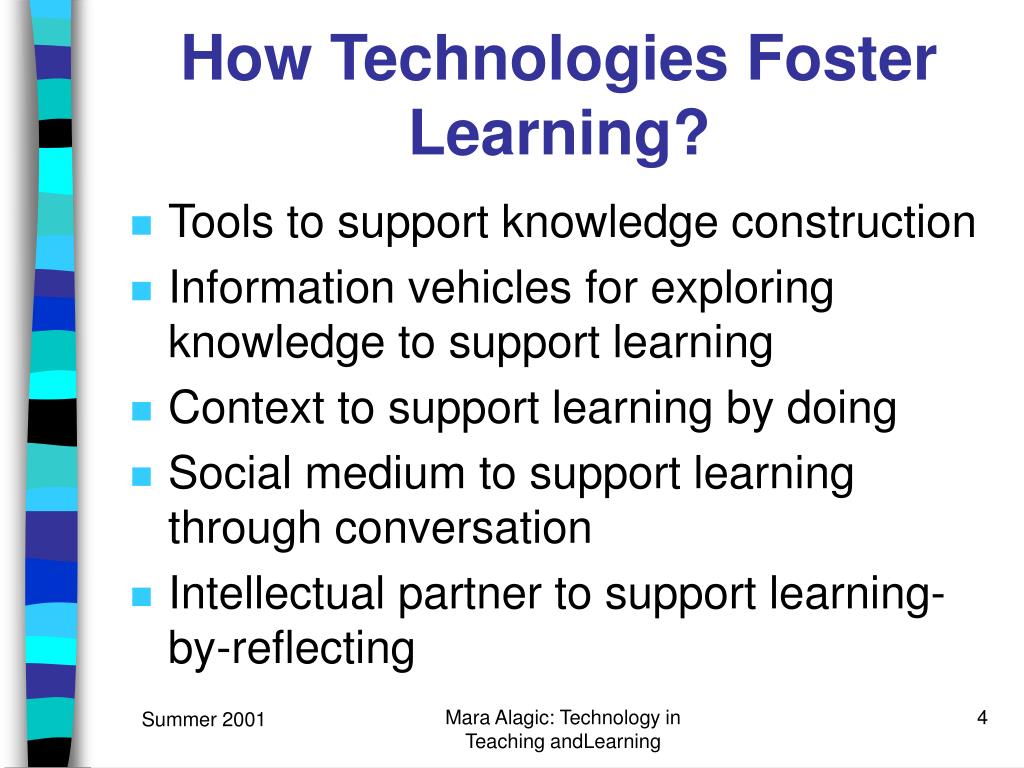 How Technologies Foster Learning?

- Tools to support knowledge construction
- Information vehicles for exploring knowledge to support learning
- Context to support learning by doing
- Social medium to support learning through conversation
- Intellectual partner to support learning-by-reflecting

Summer 2001

Mara Alagic: Technology in Teaching andLearning

4